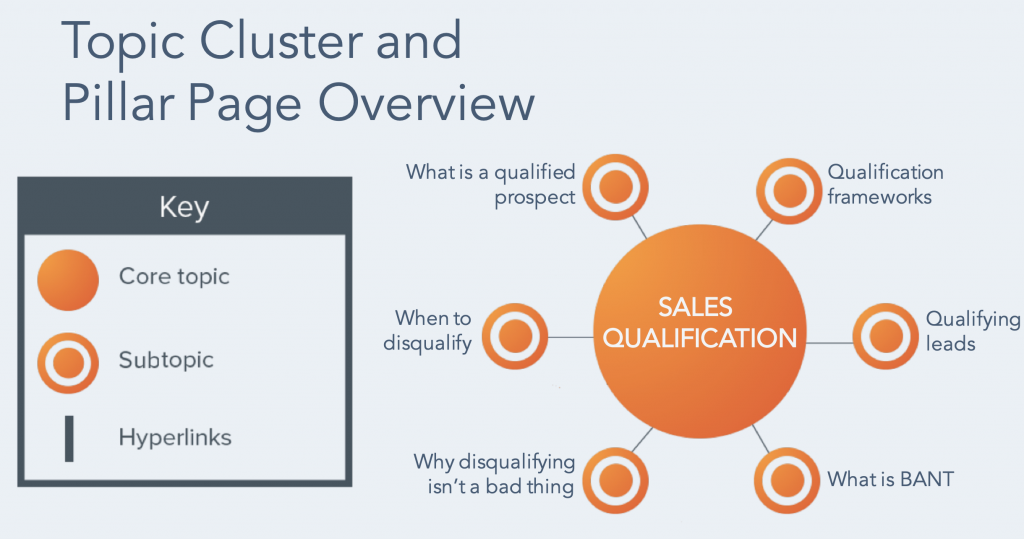 Topic Cluster and Pillar Page Overview

Key

Core topic

Subtopic

Hyperlinks

What is a qualified prospect

Qualification frameworks

When to disqualify

SALES QUALIFICATION

Qualifying leads

Why disqualifying isn't a bad thing

What is BANT